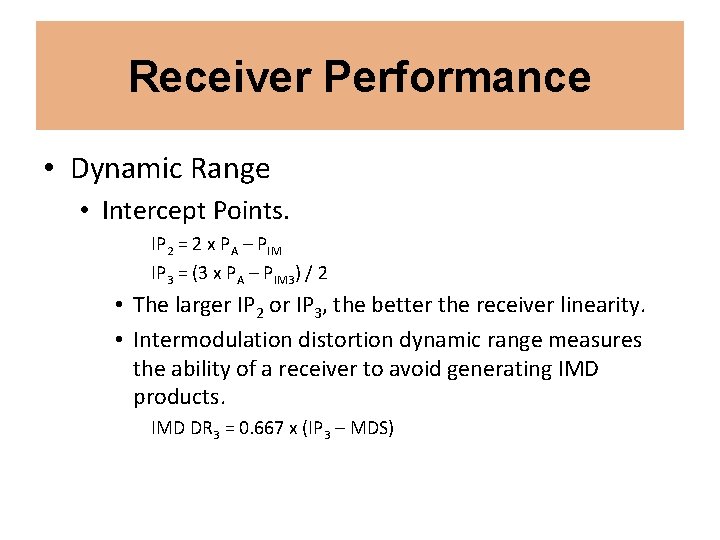 Receiver Performance

• Dynamic Range

• Intercept Points.

$IP_2 = 2 \times P_A - P_{IM}$

$IP_3 = (3 \times P_A - P_{IM3}) / 2$

• The larger $IP_2$ or $IP_3$, the better the receiver linearity.

• Intermodulation distortion dynamic range measures the ability of a receiver to avoid generating IMD products.

$IMD\ DR_3 = 0.667 \times (IP_3 - MDS)$